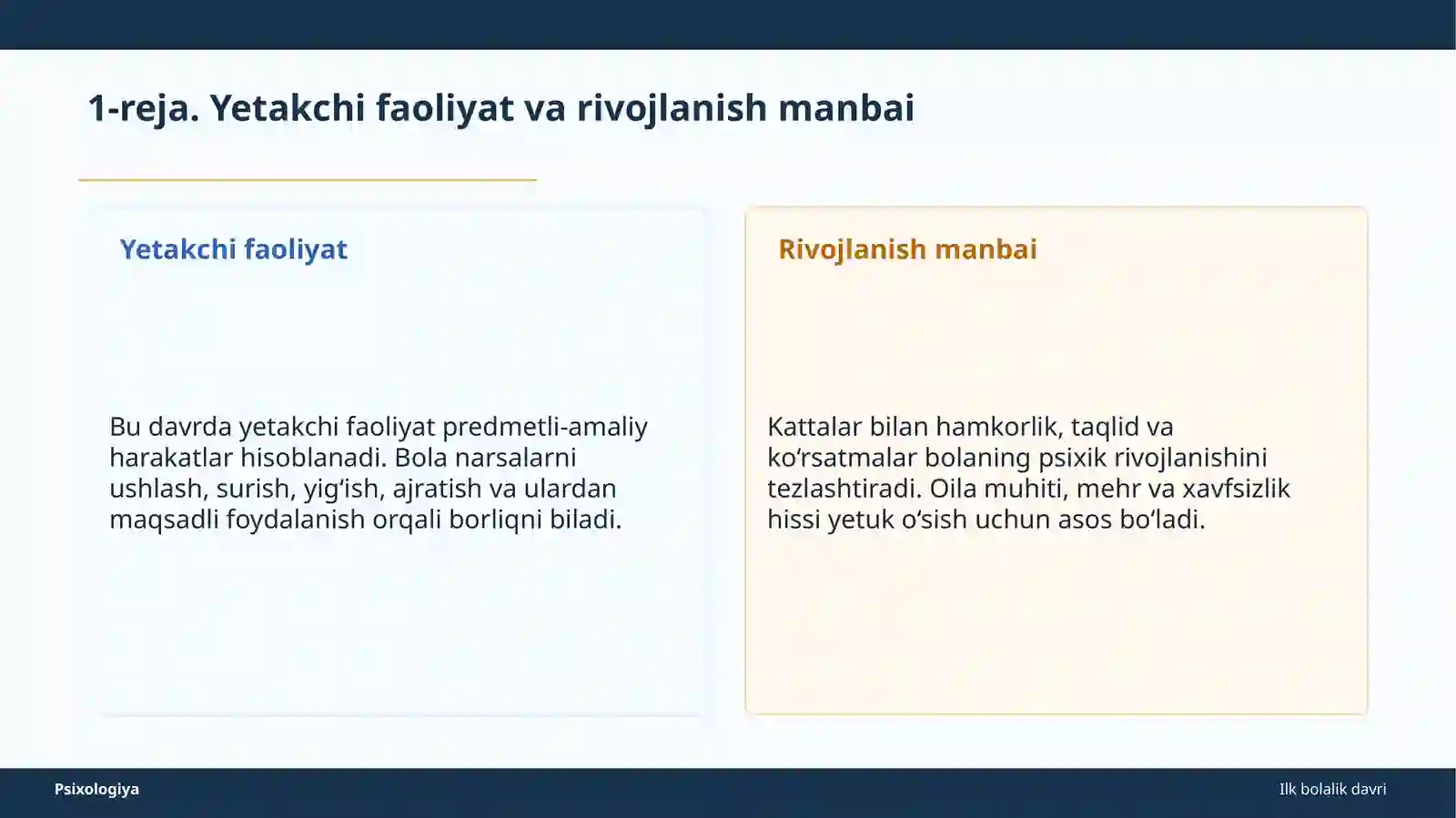 1-reja. Yetakchi faoliyat va rivojlanish manbai

Yetakchi faoliyat

Bu davrda yetakchi faoliyat predmetli-amaliy harakatlar hisoblanadi. Bola narsalarni ushlash, surish, yig‘ish, ajratish va ulardan maqsadli foydalanish orqali borliqni biladi.

Rivojlanish manbai

Kattalar bilan hamkorlik, taqlid va ko‘rsatmalar bolaning psixik rivojlanishini tezlashtiradi. Oila muhiti, mehr va xavfsizlik hissi yetuk o‘sish uchun asos bo‘ladi.

Psixologiya

Ilk bolalik davri